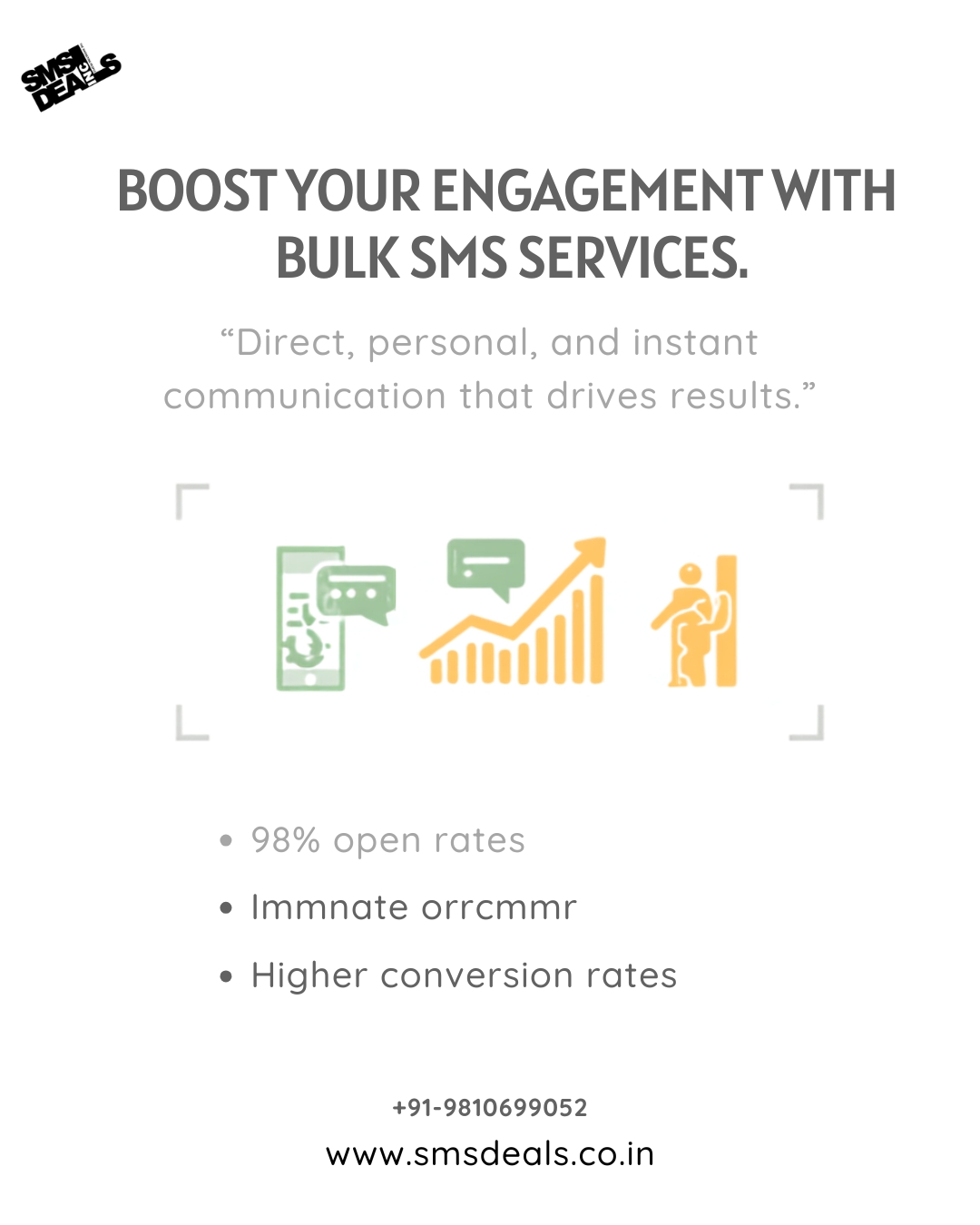 SMS DEALS

BOOST YOUR ENGAGEMENT WITH BULK SMS SERVICES.

“Direct, personal, and instant communication that drives results.”

• 98% open rates
• Immnate orrcmmr
• Higher conversion rates

+91-9810699052
www.smsdeals.co.in